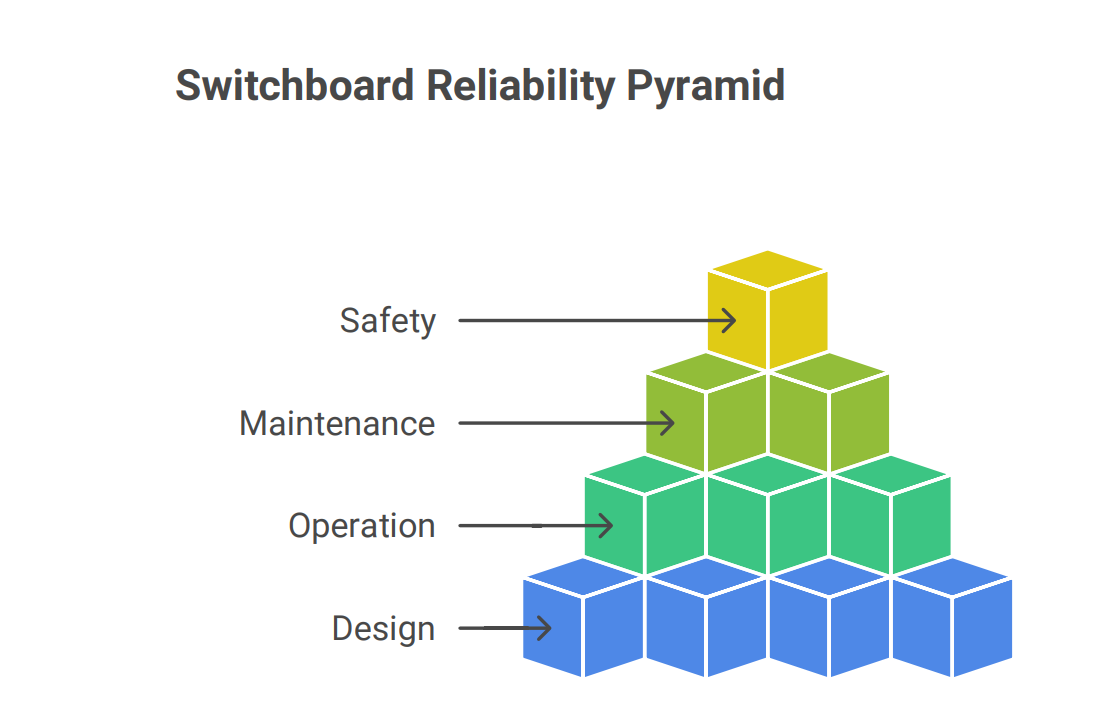 Switchboard Reliability Pyramid

Safety

Maintenance

Operation

Design